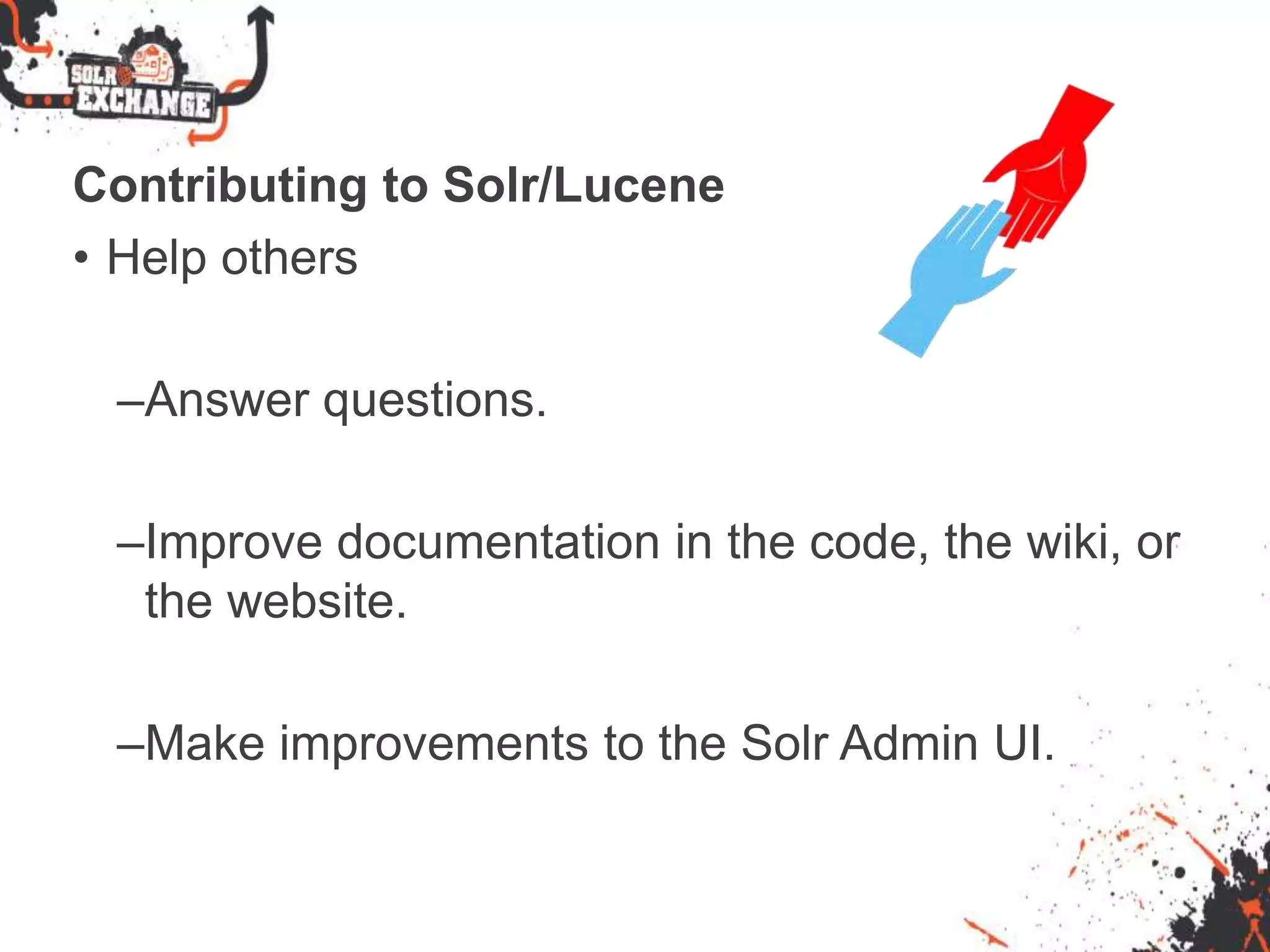 SOLR EXCHANGE

Contributing to Solr/Lucene

• Help others

–Answer questions.

–Improve documentation in the code, the wiki, or the website.

–Make improvements to the Solr Admin UI.